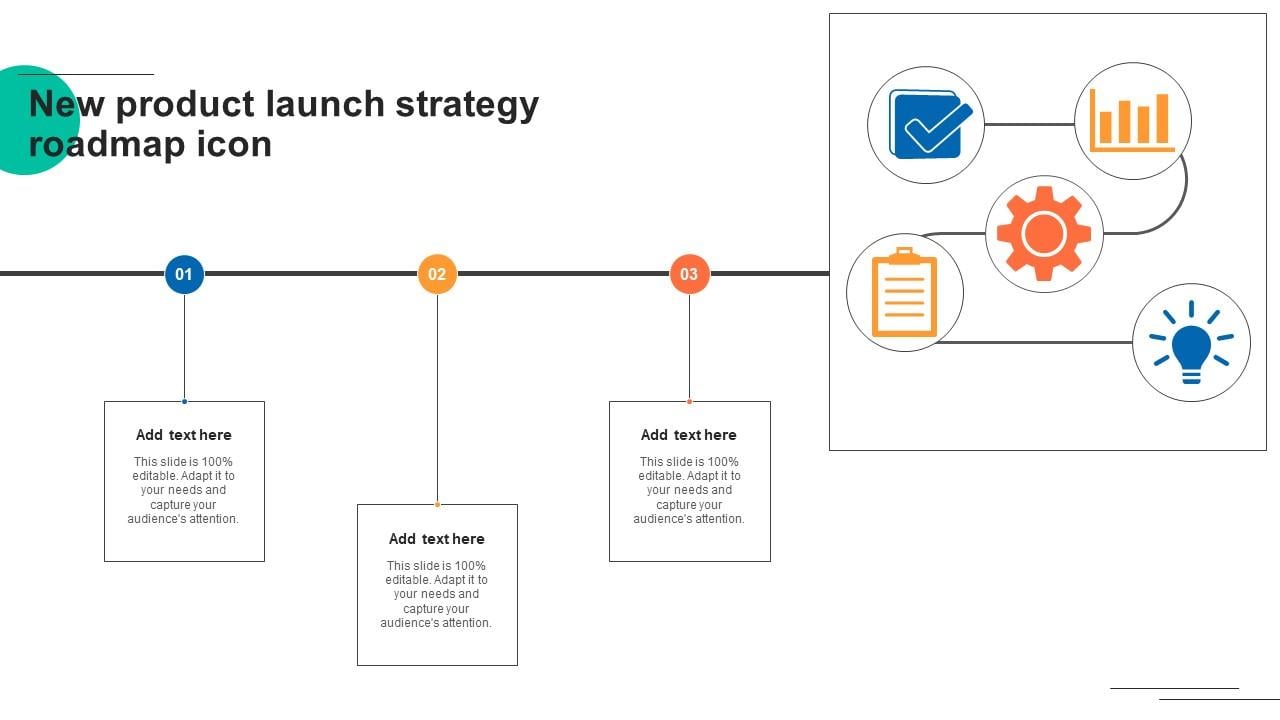 New product launch strategy roadmap icon

01

02

03

Add text here

This slide is 100% editable. Adapt it to your needs and capture your audience's attention.

Add text here

This slide is 100% editable. Adapt it to your needs and capture your audience's attention.

Add text here

This slide is 100% editable. Adapt it to your needs and capture your audience's attention.